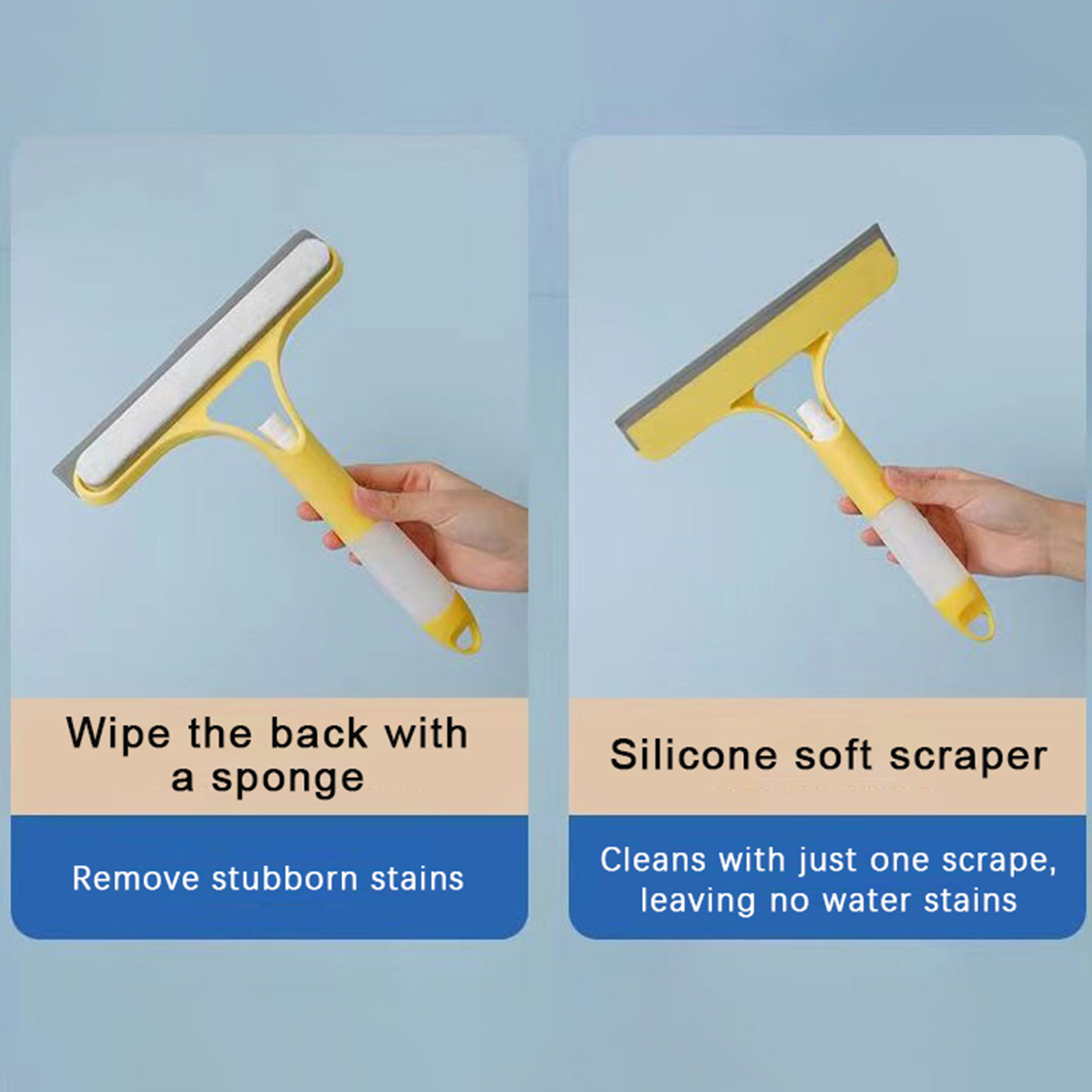 Wipe the back with a sponge

Remove stubborn stains

Silicone soft scraper

Cleans with just one scrape, leaving no water stains